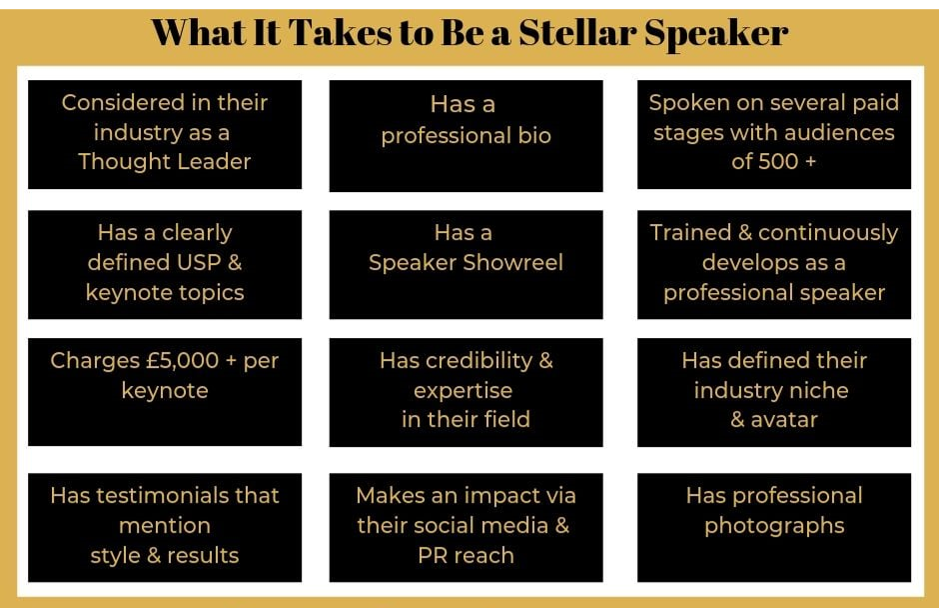 What It Takes to Be a Stellar Speaker

Considered in their industry as a Thought Leader

Has a professional bio

Spoken on several paid stages with audiences of 500 +

Has a clearly defined USP & keynote topics

Has a Speaker Showreel

Trained & continuously develops as a professional speaker

Charges £5,000 + per keynote

Has credibility & expertise in their field

Has defined their industry niche & avatar

Has testimonials that mention style & results

Makes an impact via their social media & PR reach

Has professional photographs